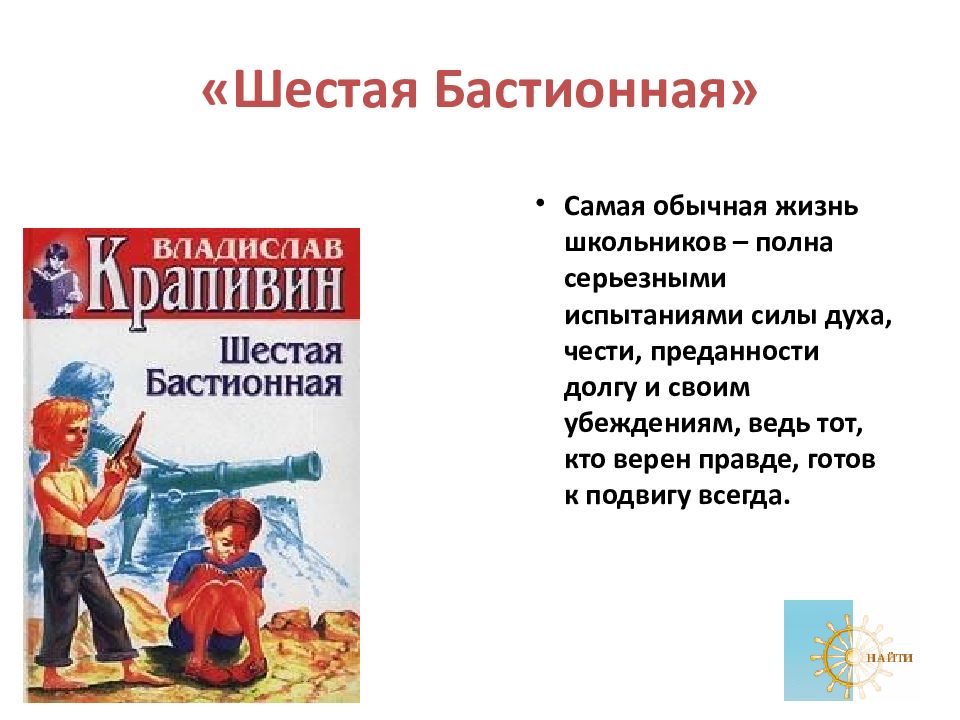 «Шестая Бастионная»

ВЛАДИСЛАВ
КРАПИВИН
Шестая
Бастионная

• Самая обычная жизнь школьников – полна серьезными испытаниями силы духа, чести, преданности долгу и своим убеждениям, ведь тот, кто верен правде, готов к подвигу всегда.

НАЙТИ